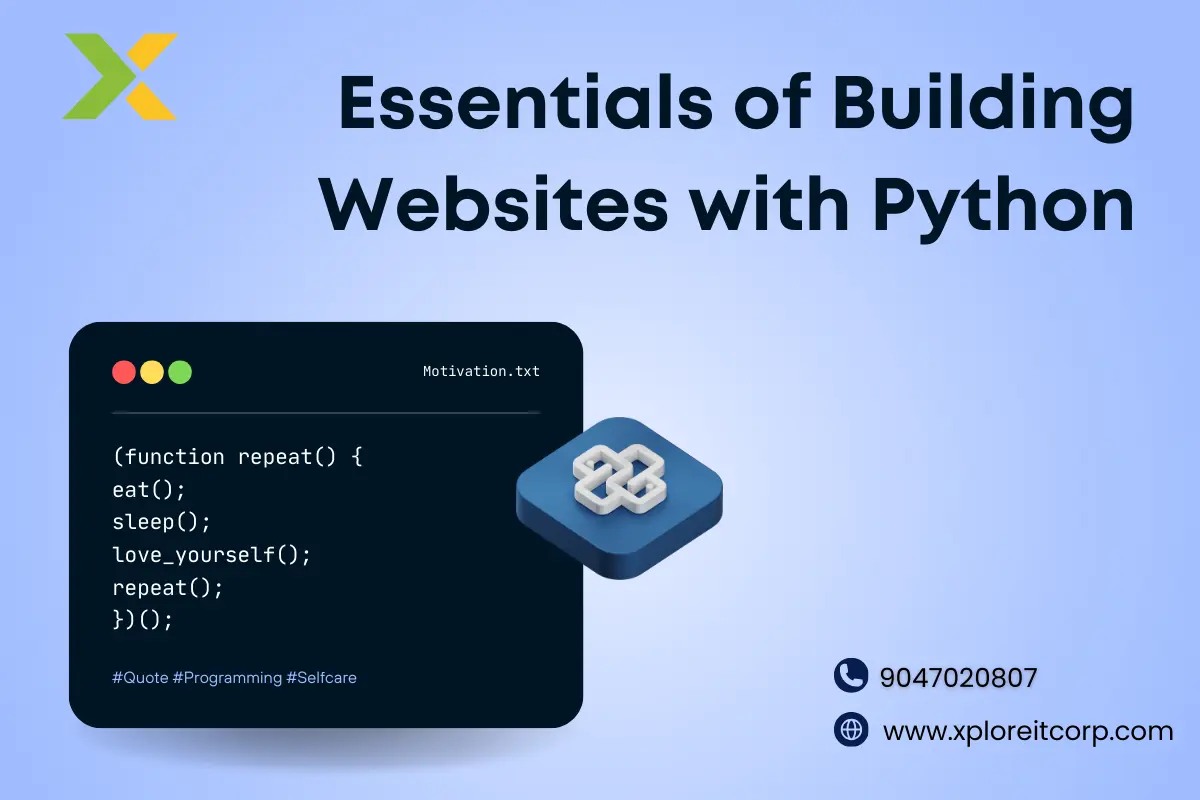 Essentials of Building Websites with Python

Motivation.txt

(function repeat() {
eat();
sleep();
love_yourself();
repeat();
})();

#Quote #Programming #Selfcare

9047020807

www.xploreitcorp.com